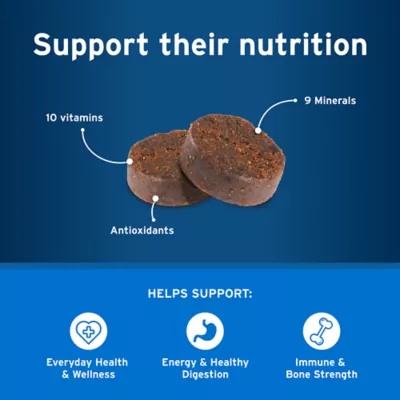 Support their nutrition

10 vitamins

9 Minerals

Antioxidants

HELPS SUPPORT:

Everyday Health & Wellness

Energy & Healthy Digestion

Immune & Bone Strength